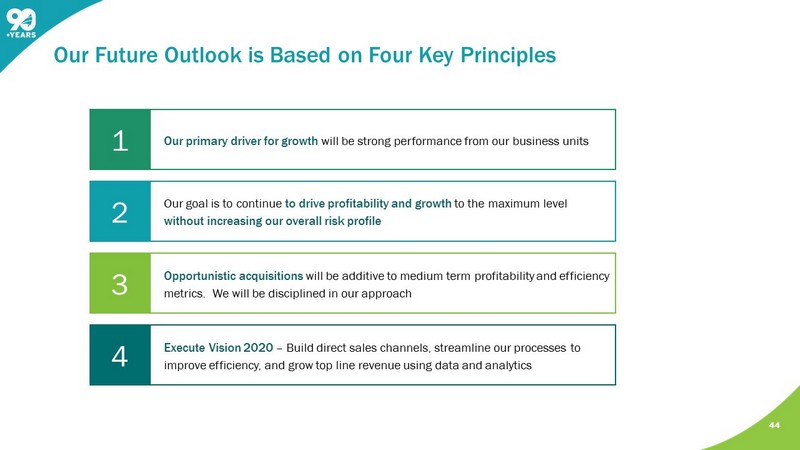 90
+YEARS

Our Future Outlook is Based on Four Key Principles

1

Our primary driver for growth will be strong performance from our business units

2

Our goal is to continue to drive profitability and growth to the maximum level without increasing our overall risk profile

3

Opportunistic acquisitions will be additive to medium term profitability and efficiency metrics. We will be disciplined in our approach

4

Execute Vision 2020 – Build direct sales channels, streamline our processes to improve efficiency, and grow top line revenue using data and analytics

44